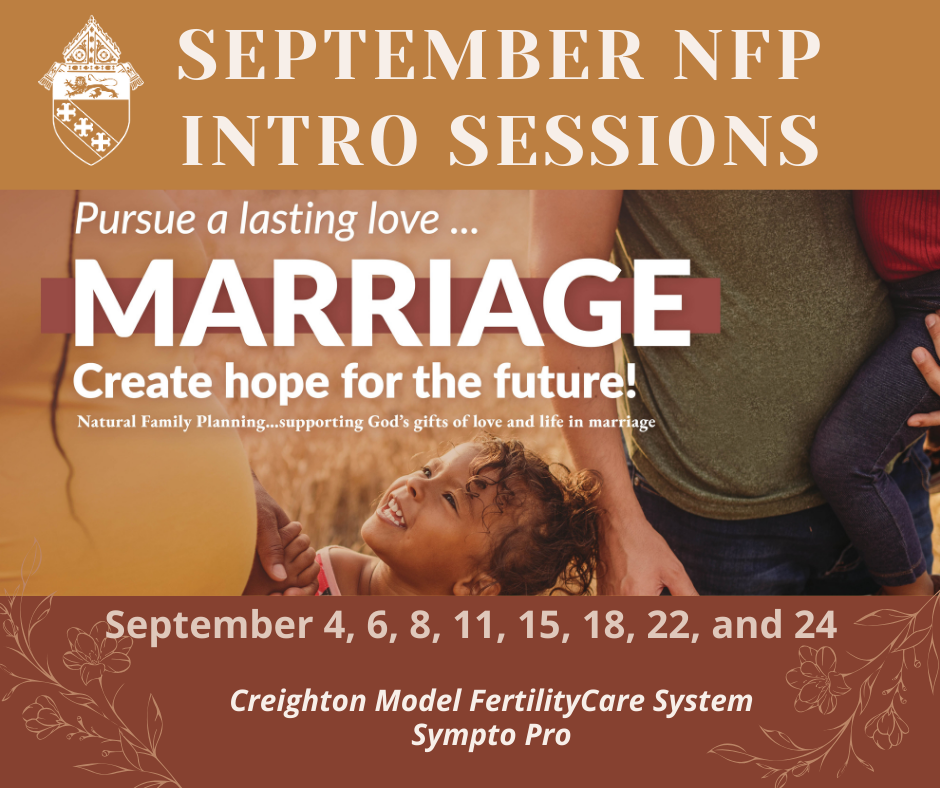 SEPTEMBER NFP INTRO SESSIONS

Pursue a lasting love ...

MARRIAGE

Create hope for the future!

Natural Family Planning...supporting God's gifts of love and life in marriage

September 4, 6, 8, 11, 15, 18, 22, and 24

Creighton Model FertilityCare System
Sympto Pro